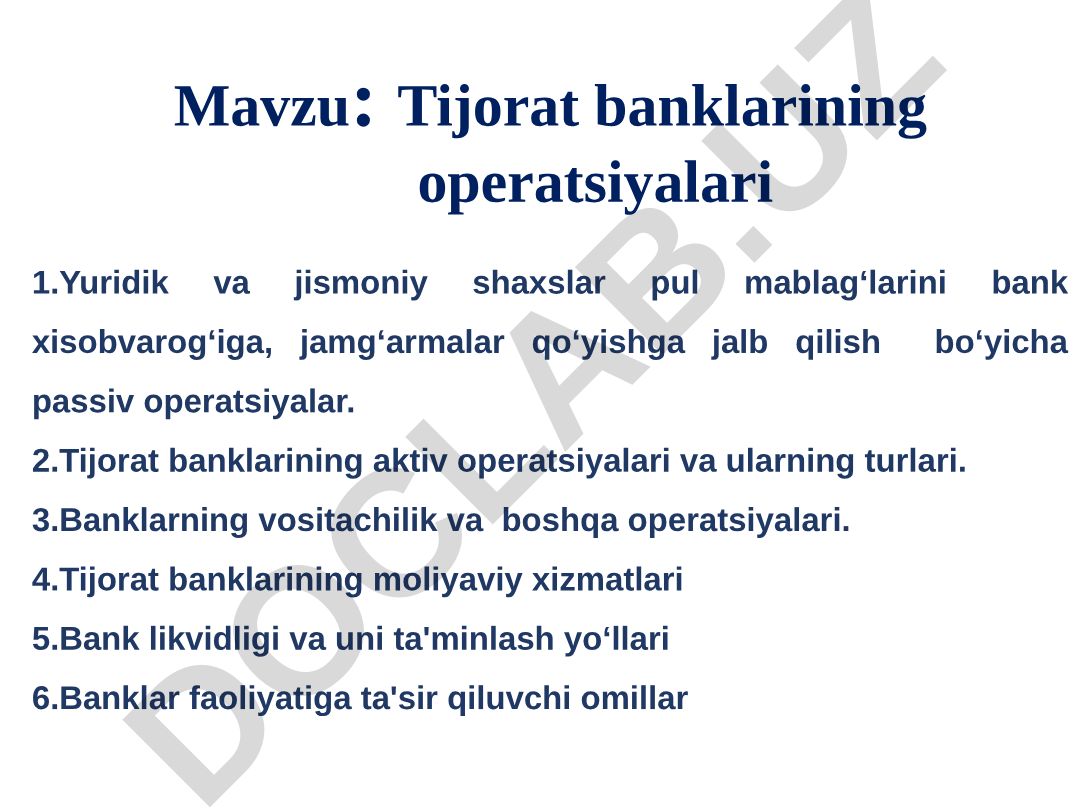 Mavzu: Tijorat banklarining operatsiyalari

1.Yuridik va jismoniy shaxslar pul mablag‘larini bank xisobvarog‘iga, jamg‘armalar qo‘yishga jalb qilish bo‘yicha passiv operatsiyalar.

2.Tijorat banklarining aktiv operatsiyalari va ularning turlari.

3.Banklarning vositachilik va boshqa operatsiyalari.

4.Tijorat banklarining moliyaviy xizmatlari

5.Bank likvidligi va uni ta'minlash yo‘llari

6.Banklar faoliyatiga ta'sir qiluvchi omillar

DOCLAB.UZ